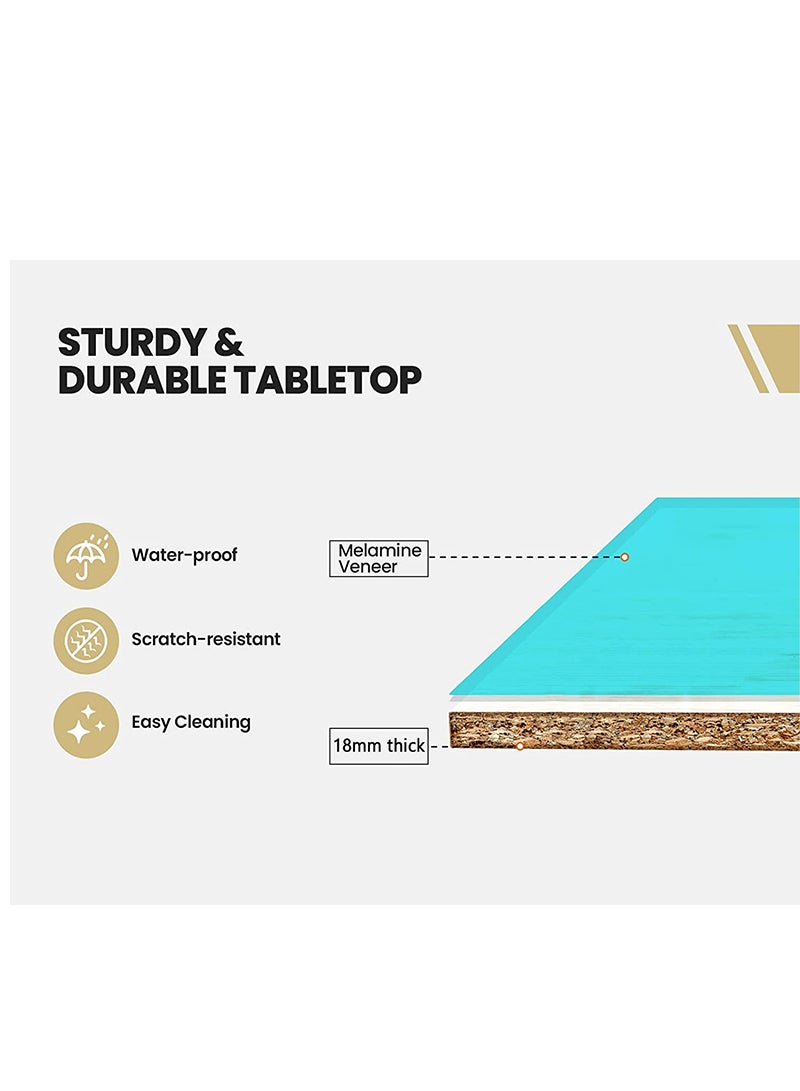 STURDY &
DURABLE TABLETOP

Water-proof

Scratch-resistant

Easy Cleaning

Melamine Veneer

18mm thick